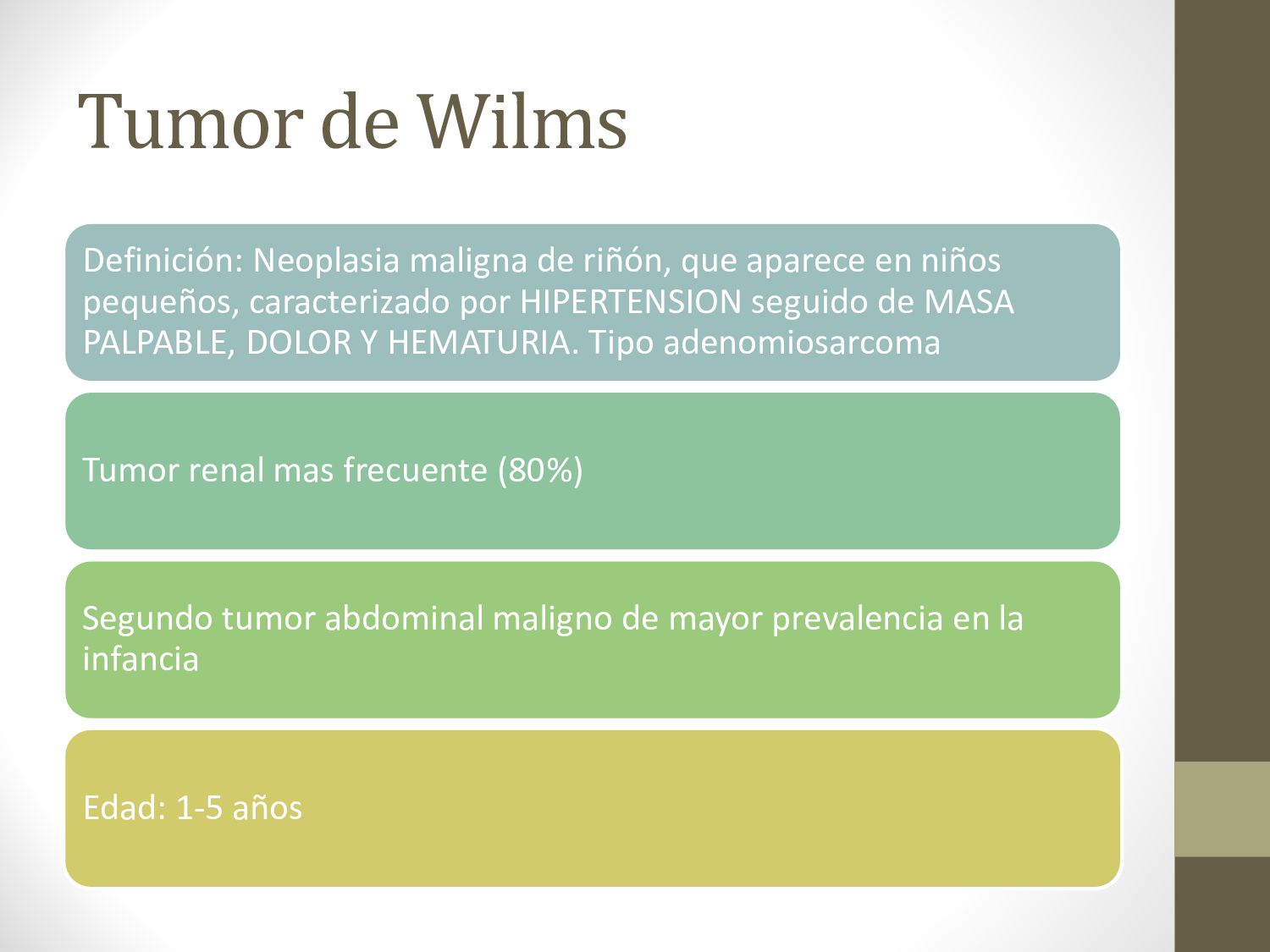 Tumor de Wilms

Definición: Neoplasia maligna de riñón, que aparece en niños pequeños, caracterizado por HIPERTENSION seguido de MASA PALPABLE, DOLOR Y HEMATURIA. Tipo adenomiosarcoma

Tumor renal mas frecuente (80%)

Segundo tumor abdominal maligno de mayor prevalencia en la infancia

Edad: 1-5 años